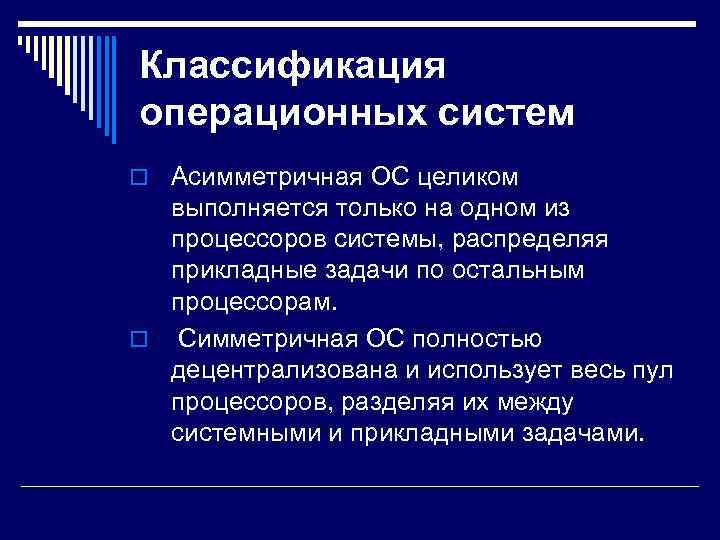 Классификация операционных систем

Асимметричная ОС целиком выполняется только на одном из процессоров системы, распределяя прикладные задачи по остальным процессорам.

Симметричная ОС полностью децентрализована и использует весь пул процессоров, разделяя их между системными и прикладными задачами.